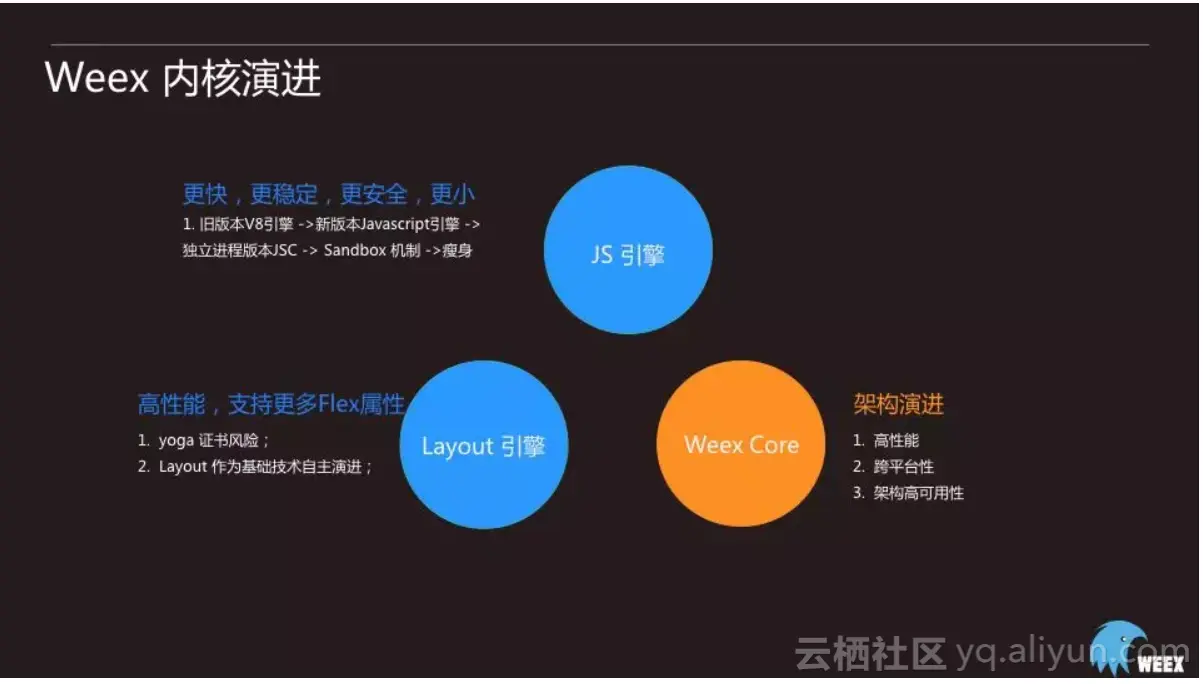 Weex 内核演进

更快，更稳定，更安全，更小
1. 旧版本V8引擎 ->新版本Javascript引擎 -> 独立进程版本JSC -> Sandbox 机制 ->瘦身

JS 引擎

高性能，支持更多Flex属性
1. yoga 证书风险；
2. Layout 作为基础技术自主演进；

Layout 引擎

Weex Core

架构演进
1. 高性能
2. 跨平台性
3. 架构高可用性

云栖社区 yq.aliyun.com
WEEX